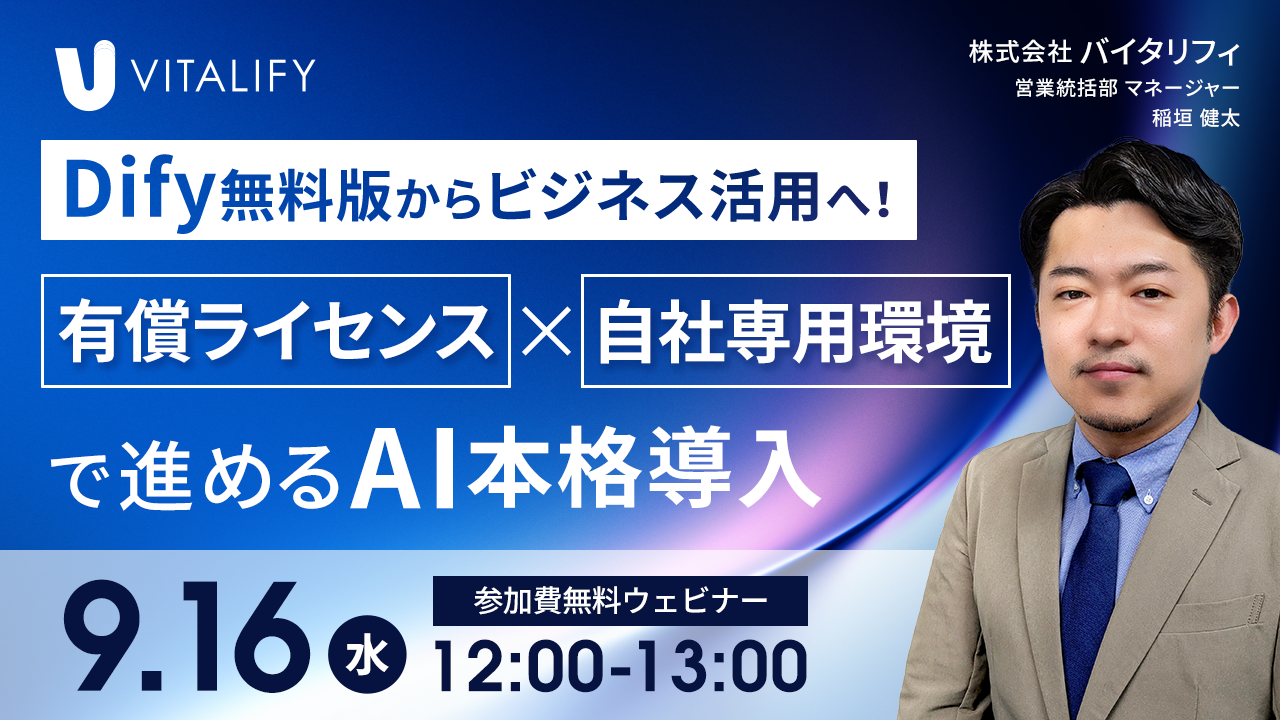 VITALIFY

株式会社 バイタリフィ
営業統括部 マネージャー
稲垣 健太

Dify無料版からビジネス活用へ!

有償ライセンス × 自社専用環境

で進めるAI本格導入

9.16 水

参加費無料ウェビナー

12:00-13:00